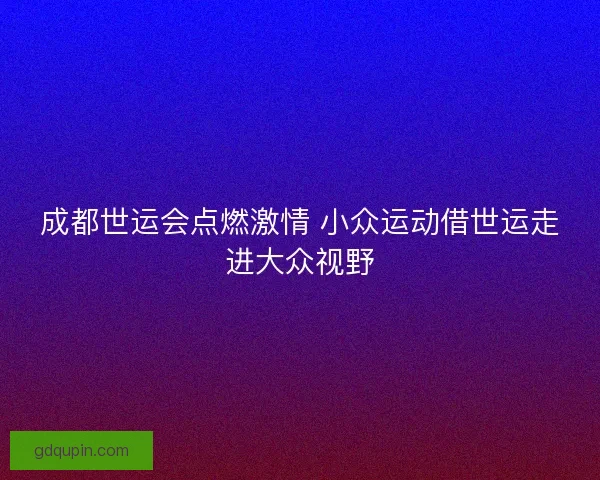 成都世运会点燃激情 小众运动借世运走进大众视野

gdqupin.com